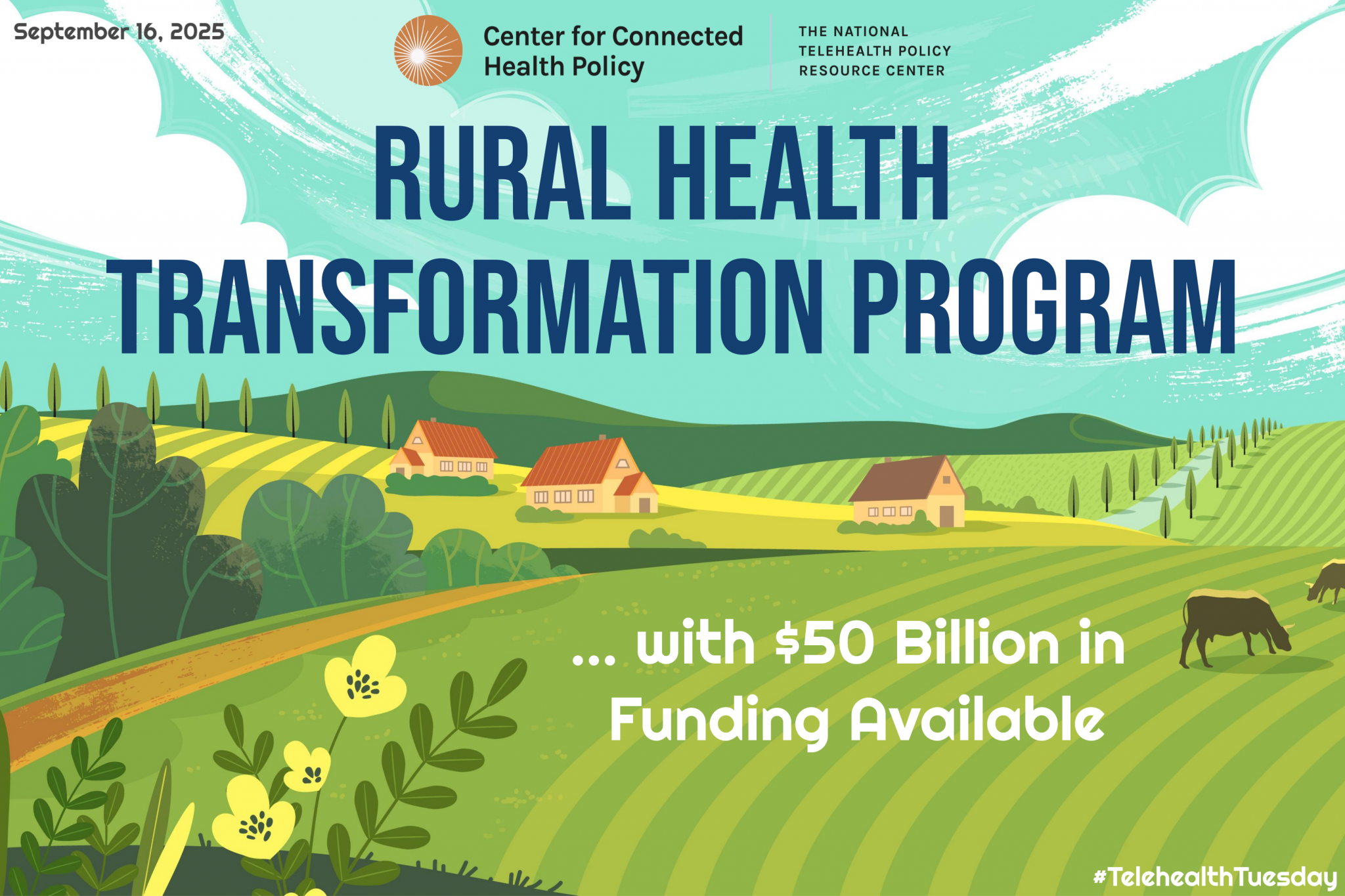 September 16, 2025

Center for Connected Health Policy

THE NATIONAL TELEHEALTH POLICY RESOURCE CENTER

RURAL HEALTH TRANSFORMATION PROGRAM

... with \$50 Billion in Funding Available

#TelehealthTuesday